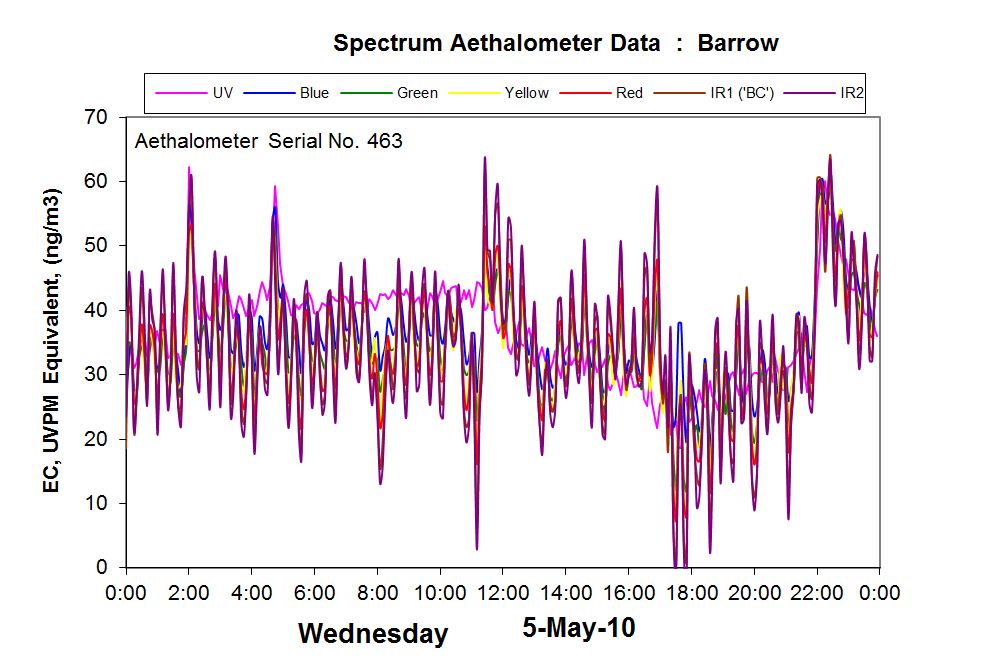 Spectrum Aethalometer Data : Barrow

UV Blue Green Yellow Red IR1 ('BC') IR2

Aethalometer Serial No. 463

EC, UVPM Equivalent, (ng/m3)

70
60
50
40
30
20
10
0

0:00 2:00 4:00 6:00 8:00 10:00 12:00 14:00 16:00 18:00 20:00 22:00 0:00

Wednesday 5-May-10